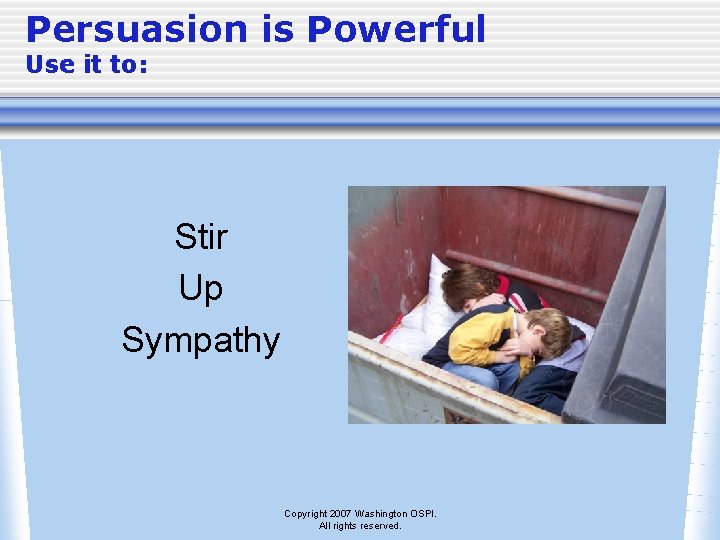 Persuasion is Powerful
Use it to:

Stir
Up
Sympathy

Copyright 2007 Washington OSPI.
All rights reserved.